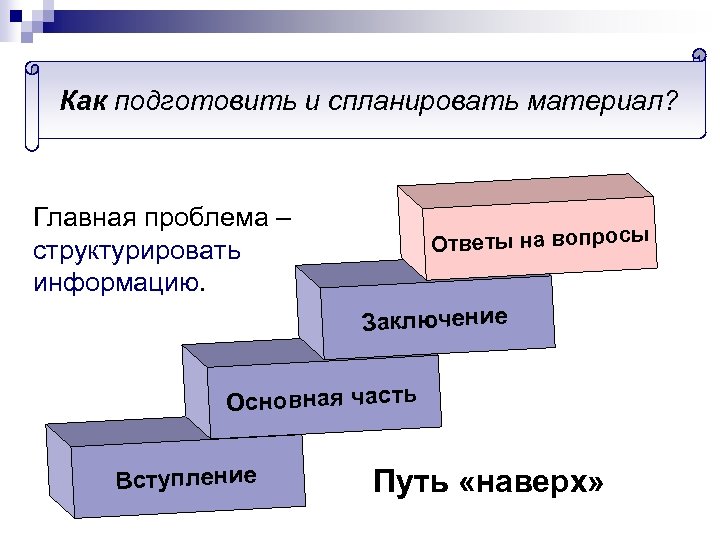 Как подготовить и спланировать материал?

Главная проблема – структурировать информацию.

Ответы на вопросы

Заключение

Основная часть

Вступление

Путь «наверх»